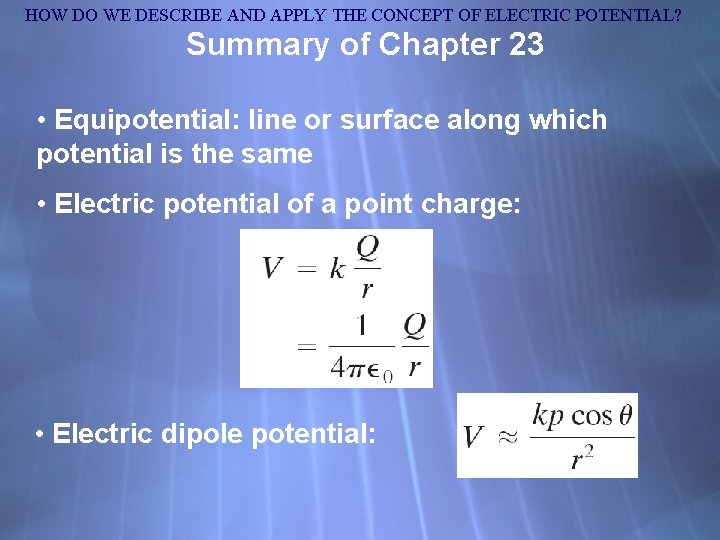 HOW DO WE DESCRIBE AND APPLY THE CONCEPT OF ELECTRIC POTENTIAL?

Summary of Chapter 23

• Equipotential: line or surface along which potential is the same

• Electric potential of a point charge:

$V = k\frac{Q}{r}$

$= \frac{1}{4\pi\epsilon_0}\frac{Q}{r}$

• Electric dipole potential:

$V \approx \frac{kp\cos\theta}{r^2}$